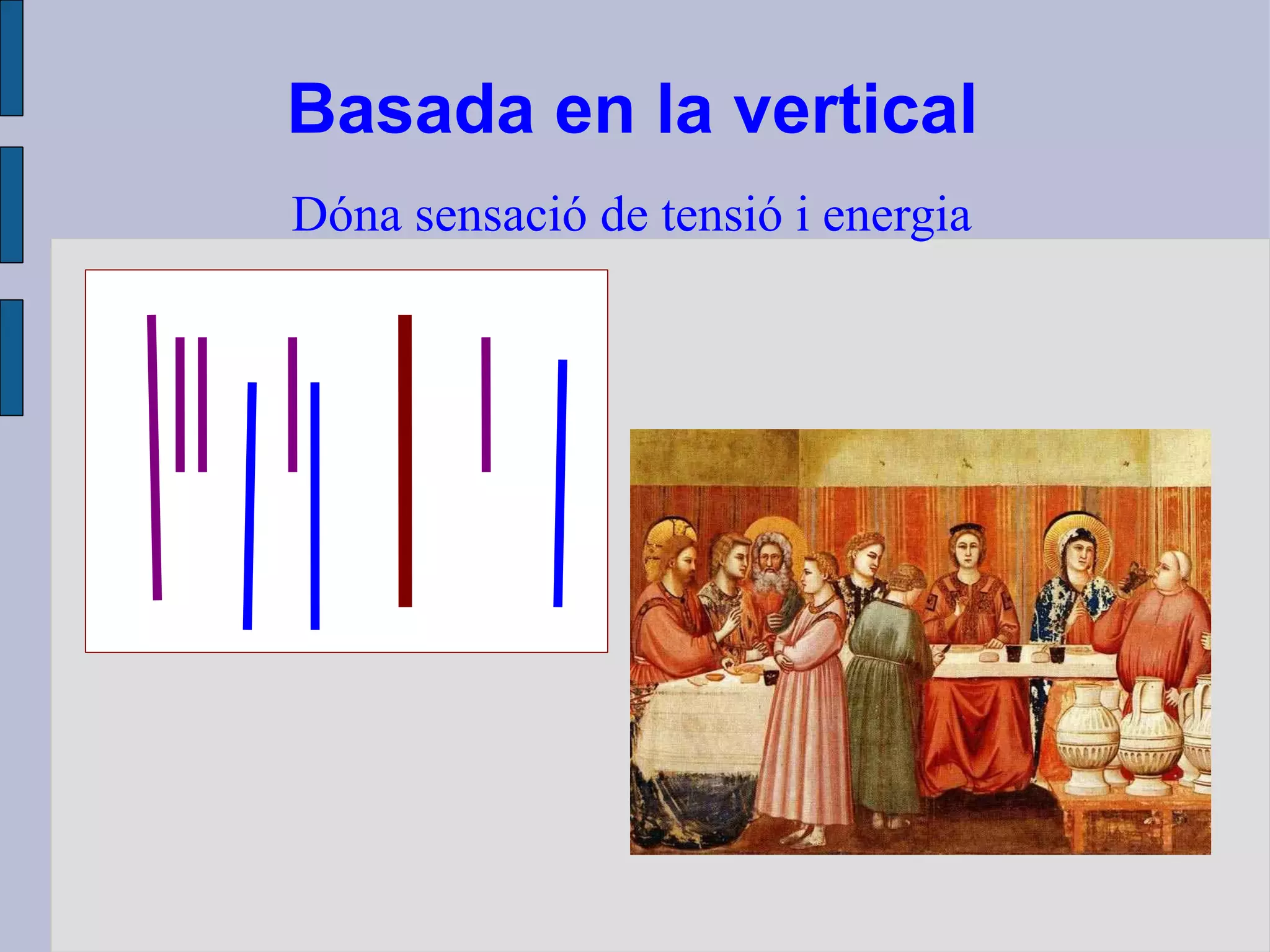 Basada en la vertical

Dóna sensació de tensió i energia